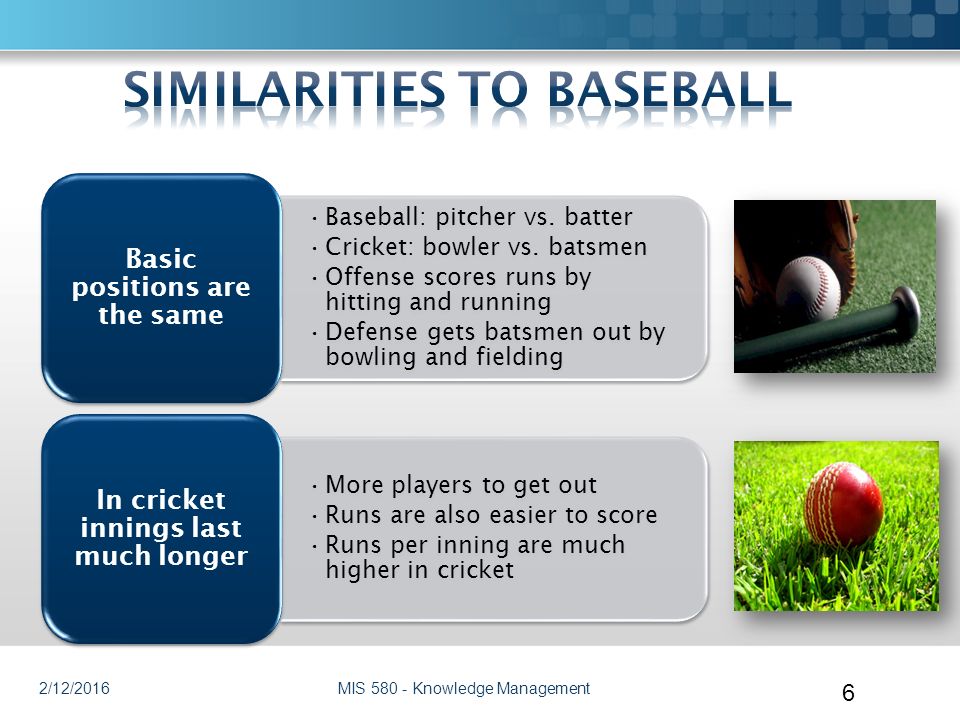 SIMILARITIES TO BASEBALL

Basic positions are the same

• Baseball: pitcher vs. batter
• Cricket: bowler vs. batsmen
• Offense scores runs by hitting and running
• Defense gets batsmen out by bowling and fielding

In cricket innings last much longer

• More players to get out
• Runs are also easier to score
• Runs per inning are much higher in cricket

2/12/2016

MIS 580 - Knowledge Management

6